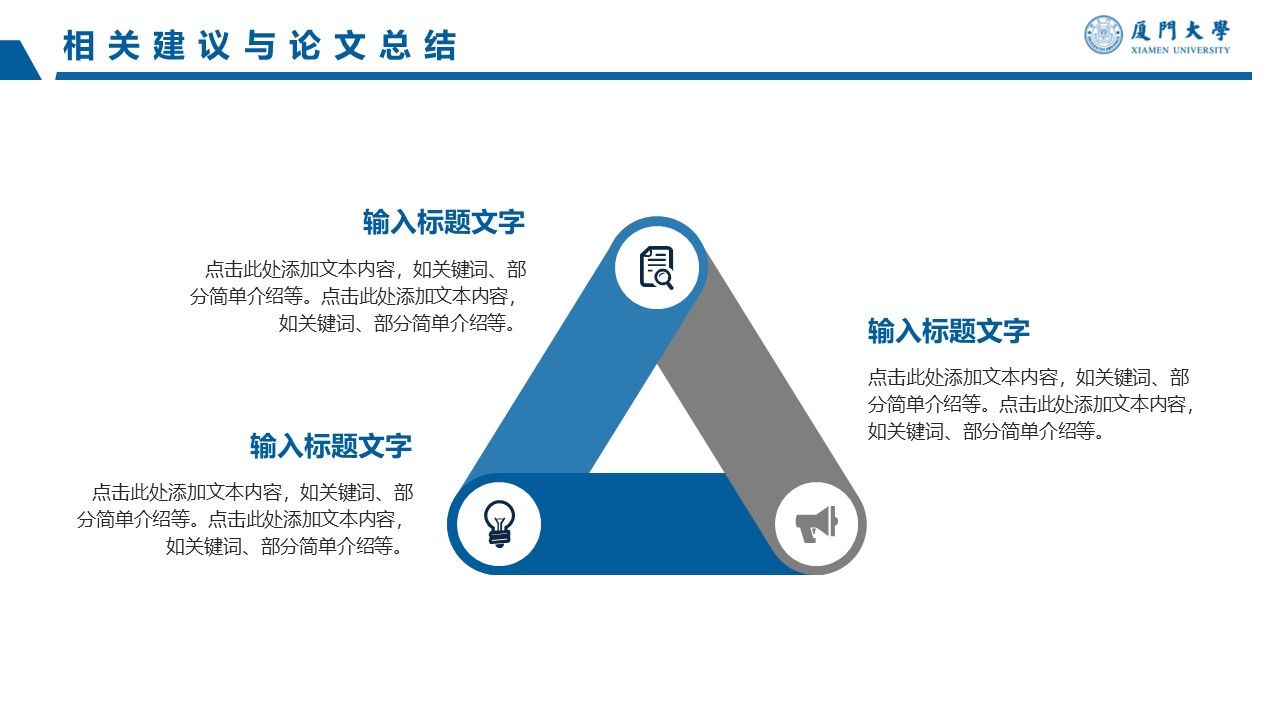 相关建议与论文总结

厦門大學
XIAMEN UNIVERSITY

输入标题文字

点击此处添加文本内容，如关键词、部分简单介绍等。点击此处添加文本内容，如关键词、部分简单介绍等。

输入标题文字

点击此处添加文本内容，如关键词、部分简单介绍等。点击此处添加文本内容，如关键词、部分简单介绍等。

输入标题文字

点击此处添加文本内容，如关键词、部分简单介绍等。点击此处添加文本内容，如关键词、部分简单介绍等。